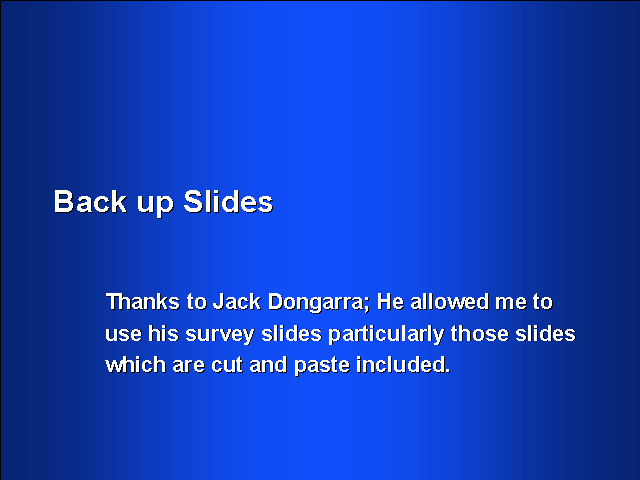 Back up Slides

Thanks to Jack Dongarra; He allowed me to use his survey slides particularly those slides which are cut and paste included.